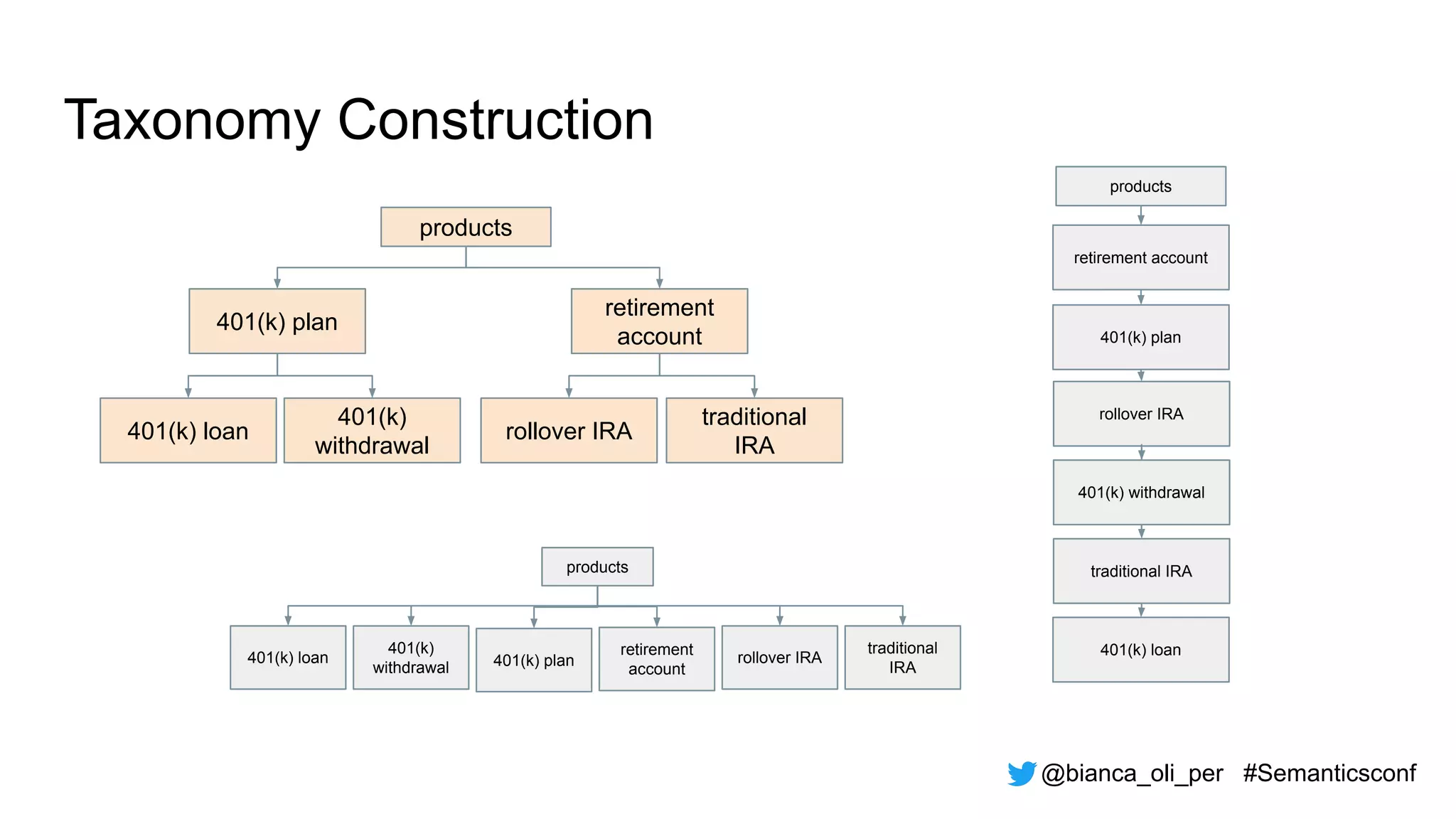 Taxonomy Construction

products

401(k) plan

retirement account

401(k) loan

401(k) withdrawal

rollover IRA

traditional IRA

products

401(k) loan

401(k) withdrawal

401(k) plan

retirement account

rollover IRA

traditional IRA

products

retirement account

401(k) plan

rollover IRA

401(k) withdrawal

traditional IRA

401(k) loan

@bianca_oli_per #Semanticsconf